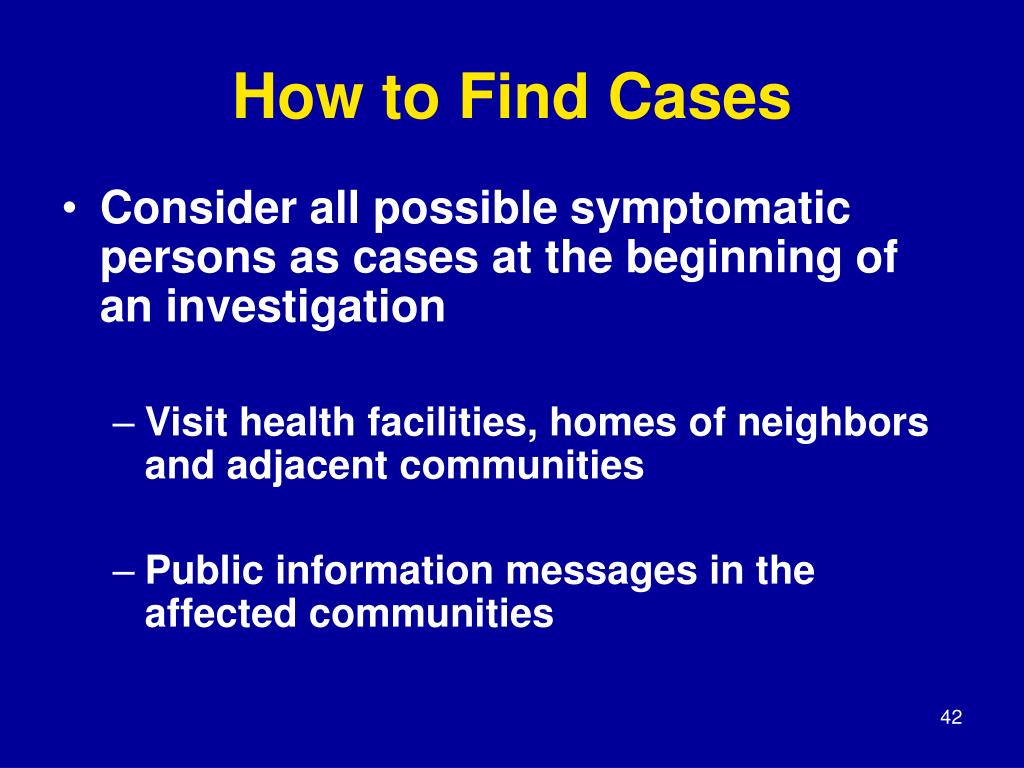 How to Find Cases

• Consider all possible symptomatic persons as cases at the beginning of an investigation

– Visit health facilities, homes of neighbors and adjacent communities

– Public information messages in the affected communities

42